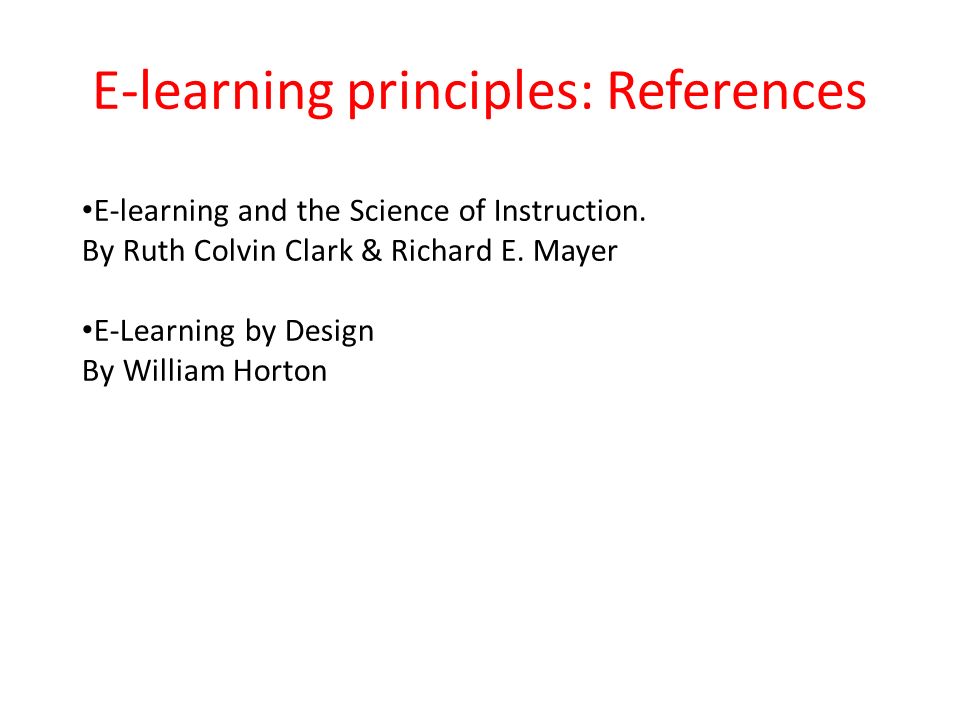 E-learning principles: References

•E-learning and the Science of Instruction.
By Ruth Colvin Clark & Richard E. Mayer

•E-Learning by Design
By William Horton